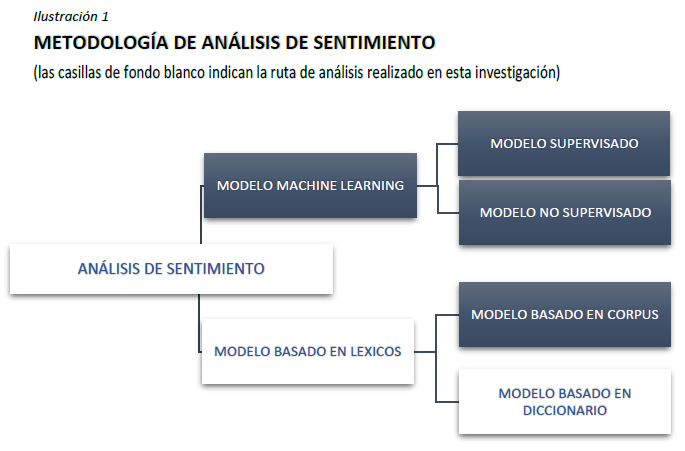 Ilustración 1

METODOLOGÍA DE ANÁLISIS DE SENTIMIENTO

(las casillas de fondo blanco indican la ruta de análisis realizado en esta investigación)

ANÁLISIS DE SENTIMIENTO

MODELO MACHINE LEARNING

MODELO SUPERVISADO

MODELO NO SUPERVISADO

MODELO BASADO EN LEXICOS

MODELO BASADO EN CORPUS

MODELO BASADO EN DICCIONARIO